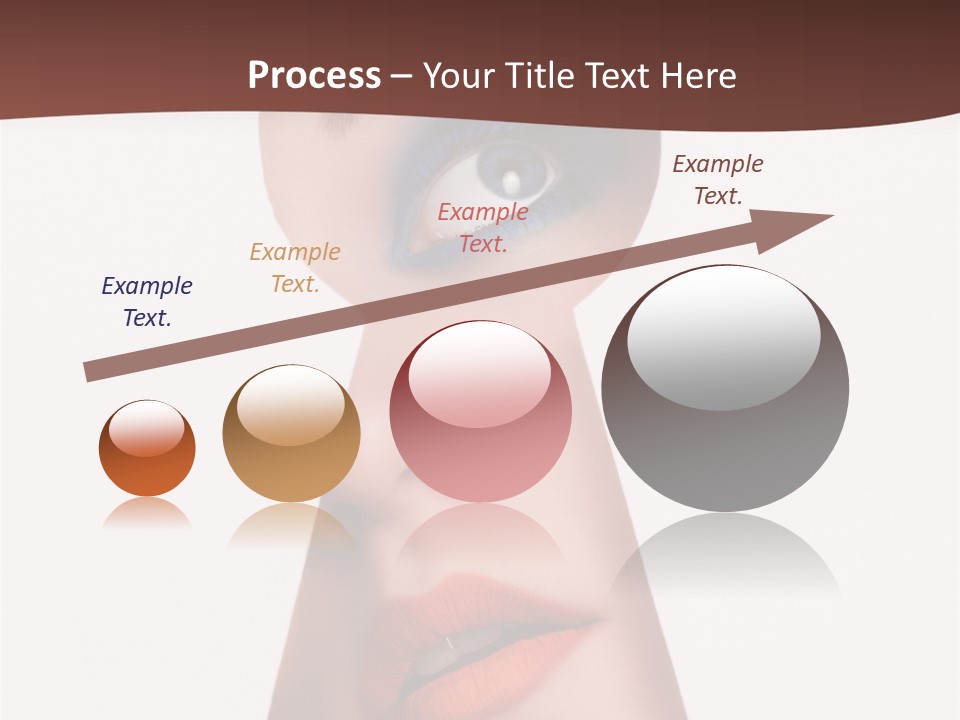 Process – Your Title Text Here

Example Text.

Example Text.

Example Text.

Example Text.